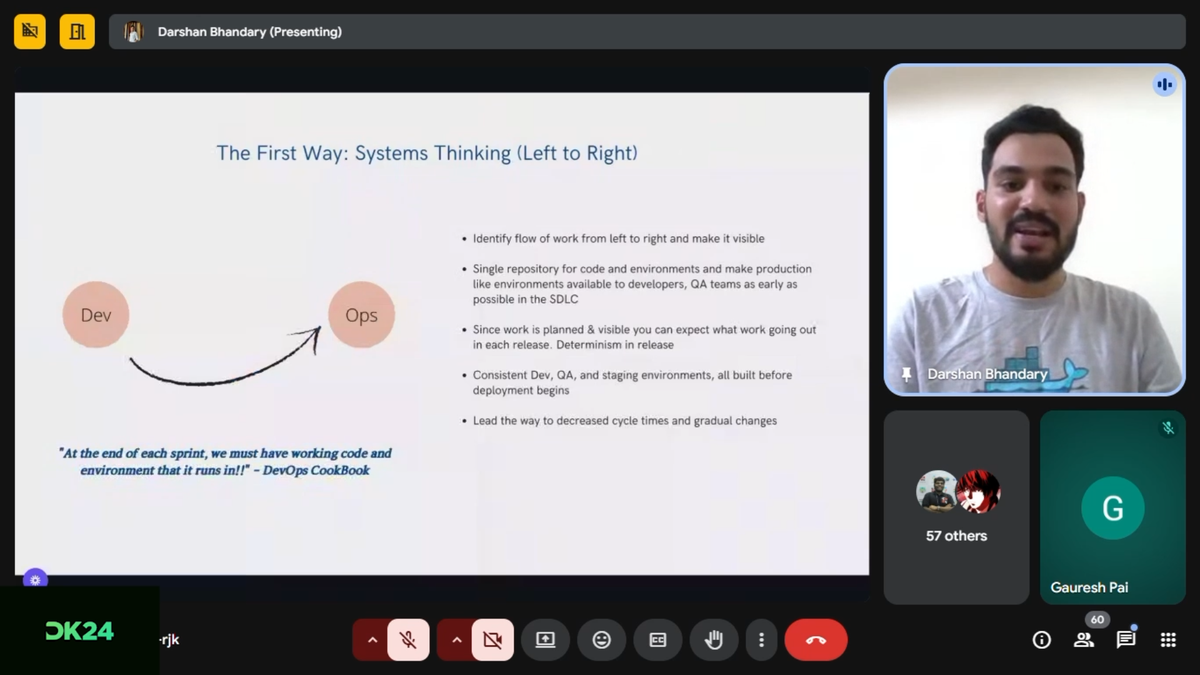 Darshan Bhandary (Presenting)

The First Way: Systems Thinking (Left to Right)

Dev

Ops

"At the end of each sprint, we must have working code and environment that it runs in!!" - DevOps CookBook

• Identify flow of work from left to right and make it visible

• Single repository for code and environments and make production like environments available to developers, QA teams as early as possible in the SDLC

• Since work is planned & visible you can expect what work going out in each release. Determinism in release

• Consistent Dev, QA, and staging environments, all built before deployment begins

• Lead the way to decreased cycle times and gradual changes

Darshan Bhandary

57 others

G

Gauresh Pai

DK24

-rjk

60